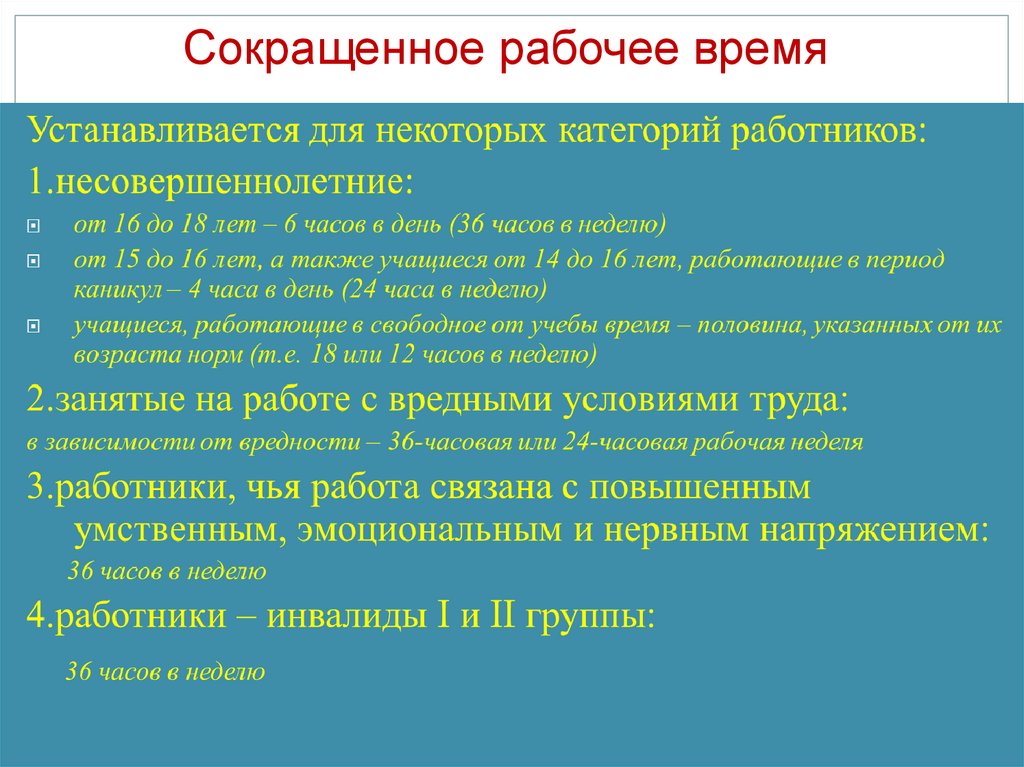 Сокращенное рабочее время

Устанавливается для некоторых категорий работников:

1.несовершеннолетние:

от 16 до 18 лет – 6 часов в день (36 часов в неделю)

от 15 до 16 лет, а также учащиеся от 14 до 16 лет, работающие в период каникул – 4 часа в день (24 часа в неделю)

учащиеся, работающие в свободное от учебы время – половина, указанных от их возраста норм (т.е. 18 или 12 часов в неделю)

2.занятые на работе с вредными условиями труда:

в зависимости от вредности – 36-часовая или 24-часовая рабочая неделя

3.работники, чья работа связана с повышенным умственным, эмоциональным и нервным напряжением:

36 часов в неделю

4.работники – инвалиды I и II группы:

36 часов в неделю